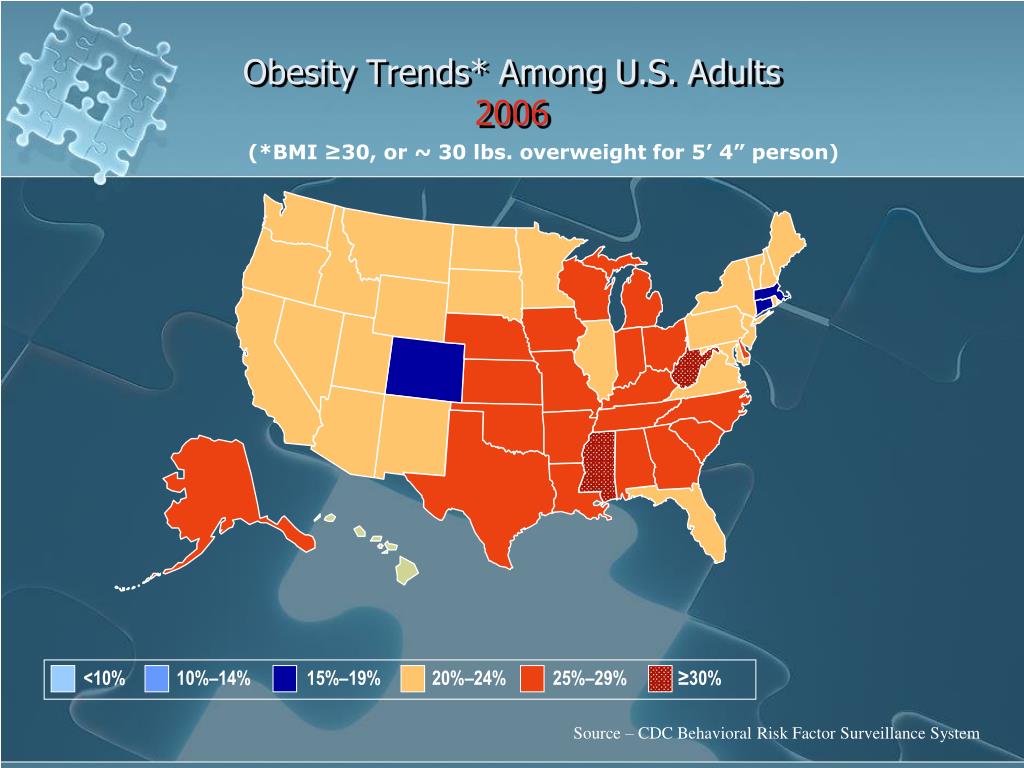 Obesity Trends* Among U.S. Adults
2006
(*BMI ≥30, or ~ 30 lbs. overweight for 5’ 4” person)

<10% 10%–14% 15%–19% 20%–24% 25%–29% ≥30%

Source – CDC Behavioral Risk Factor Surveillance System